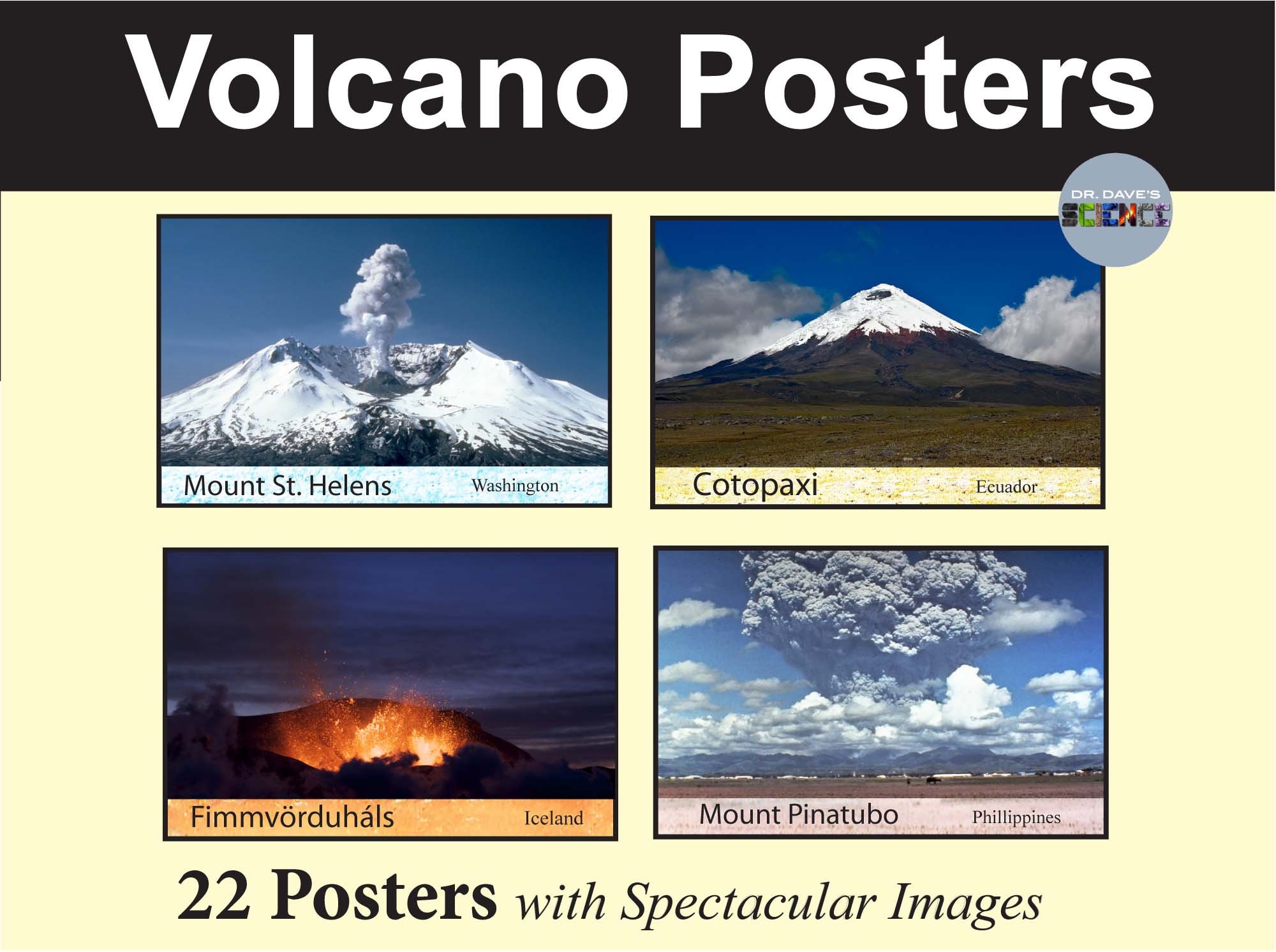 Volcano Posters

DR. DAVE'S SCIENCE

Mount St. Helens Washington

Cotopaxi Ecuador

Fimmvörduháls Iceland

Mount Pinatubo Phillippines

22 Posters with Spectacular Images